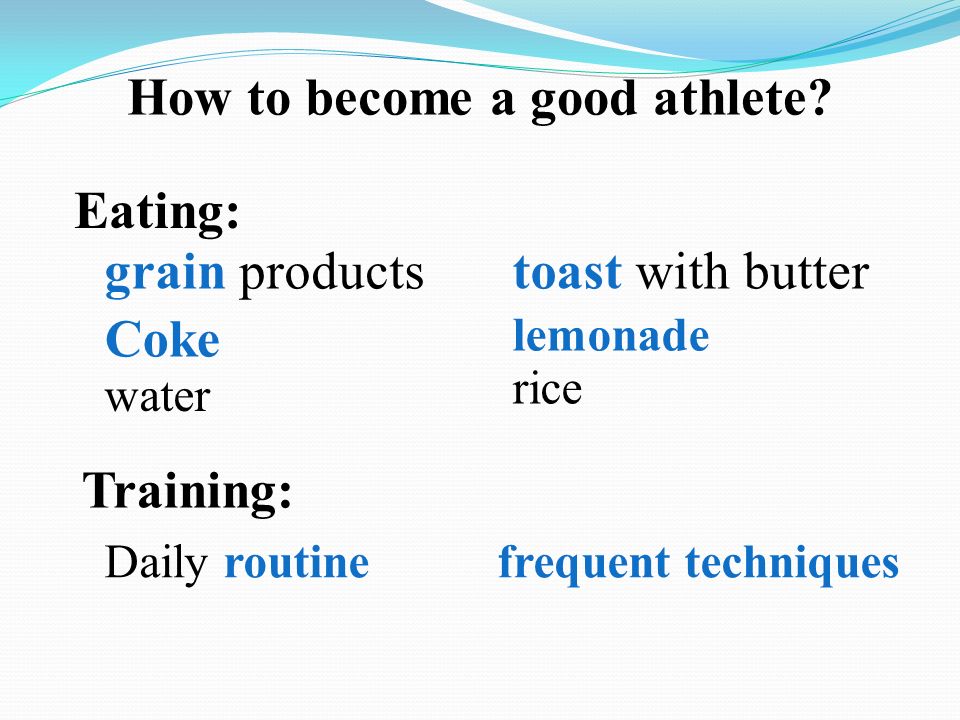 How to become a good athlete?

Eating:

grain products

Coke

water

toast with butter

lemonade

rice

Training:

Daily routine

frequent techniques